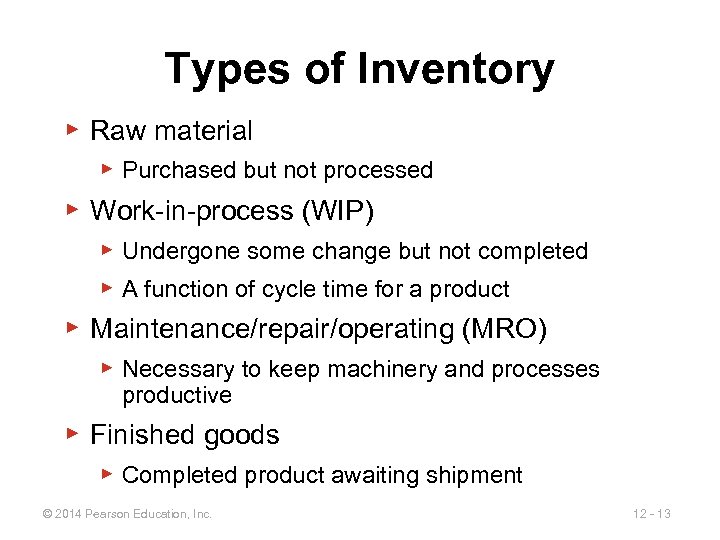 Types of Inventory

▶ Raw material

▶ Purchased but not processed

▶ Work-in-process (WIP)

▶ Undergone some change but not completed

▶ A function of cycle time for a product

▶ Maintenance/repair/operating (MRO)

▶ Necessary to keep machinery and processes productive

▶ Finished goods

▶ Completed product awaiting shipment

© 2014 Pearson Education, Inc.

12 - 13